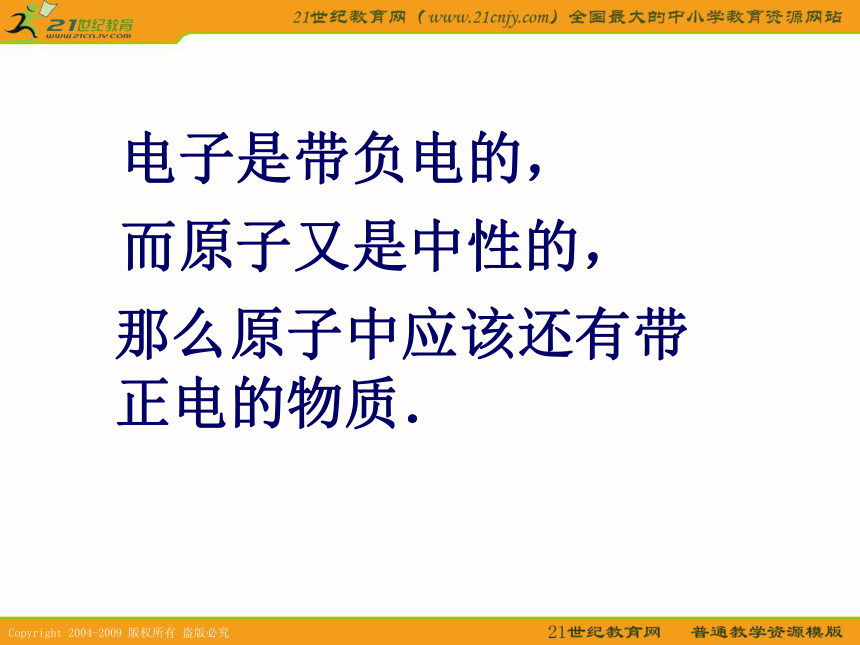 21世纪教育
www.21cnjy.com

21世纪教育网（www.21cnjy.com）全国最大的中小学教育资源网站

电子是带负电的，

而原子又是中性的，

那么原子中应该还有带正电的物质.

Copyright 2004-2009 版权所有 盗版必究

21世纪教育网 普通教学资源模版